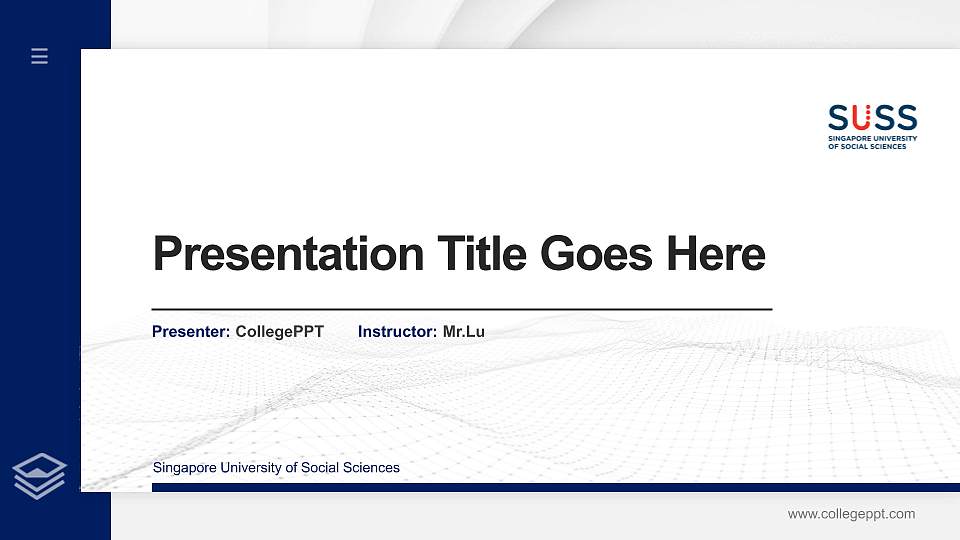 SUSS
SINGAPORE UNIVERSITY OF SOCIAL SCIENCES

Presentation Title Goes Here

Presenter: CollegePPT Instructor: Mr.Lu

Singapore University of Social Sciences

www.collegeppt.com